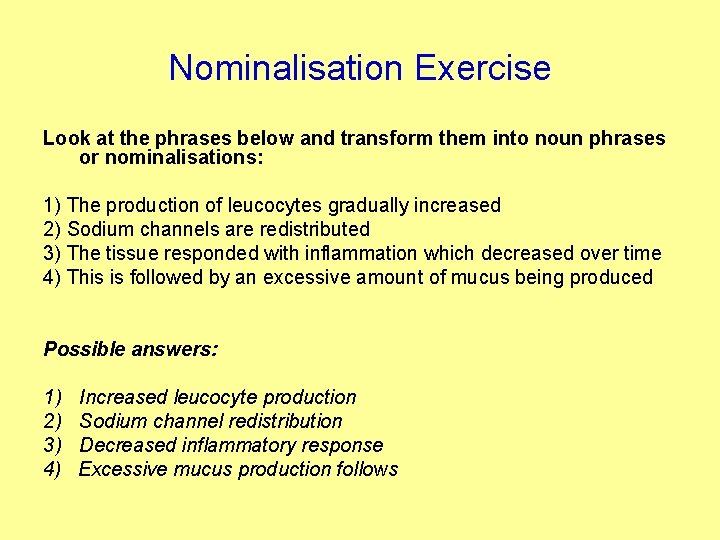 Nominalisation Exercise

Look at the phrases below and transform them into noun phrases or nominalisations:

1) The production of leucocytes gradually increased
2) Sodium channels are redistributed
3) The tissue responded with inflammation which decreased over time
4) This is followed by an excessive amount of mucus being produced

Possible answers:

1) Increased leucocyte production
2) Sodium channel redistribution
3) Decreased inflammatory response
4) Excessive mucus production follows